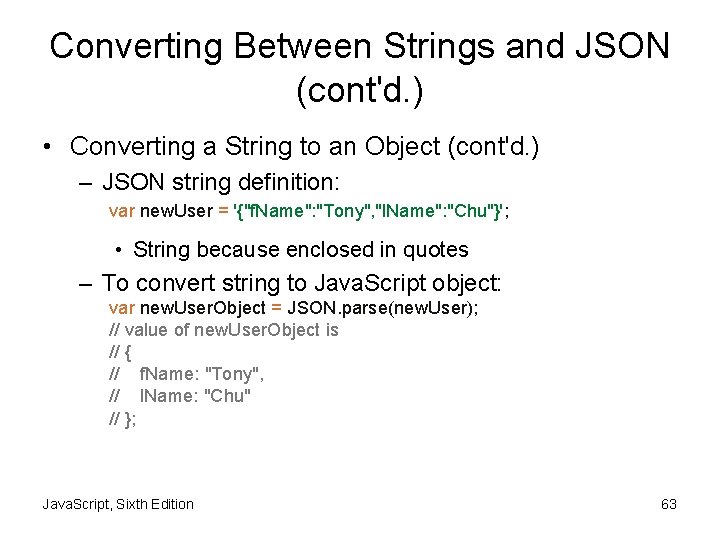 Converting Between Strings and JSON (cont'd.)

• Converting a String to an Object (cont'd.)

– JSON string definition:

var newUser = '{"fName":"Tony","lName":"Chu"}';

• String because enclosed in quotes

– To convert string to JavaScript object:

var newUserObject = JSON.parse(newUser);
// value of newUserObject is
// {
//   fName: "Tony",
//   lName: "Chu"
// };

JavaScript, Sixth Edition

63